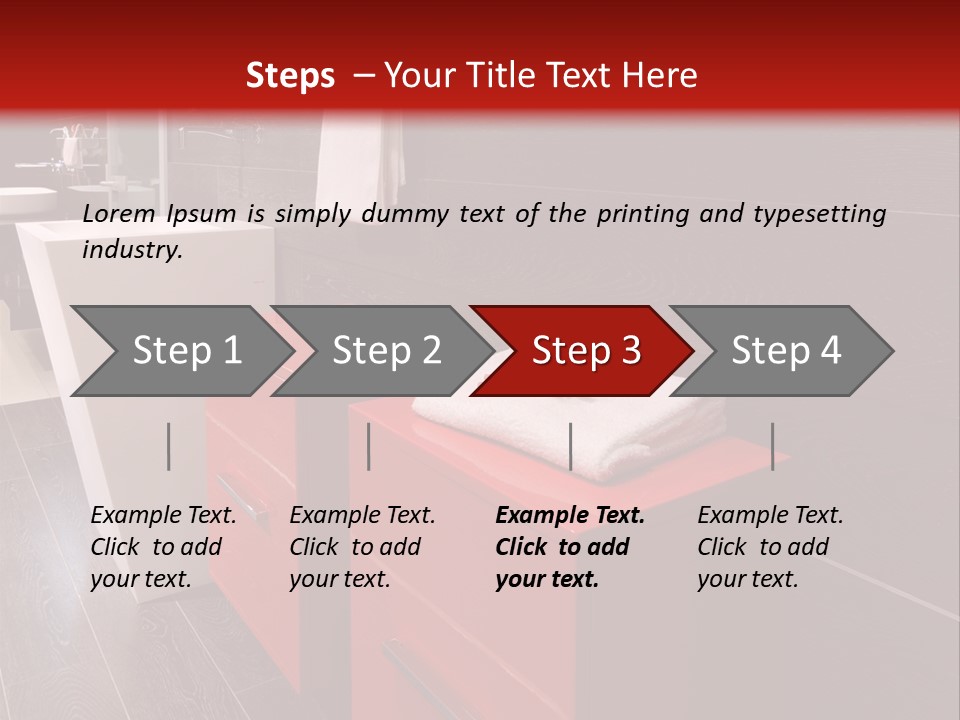 Steps – Your Title Text Here

Lorem Ipsum is simply dummy text of the printing and typesetting industry.

Step 1

Step 2

Step 3

Step 4

Example Text. Click to add your text.

Example Text. Click to add your text.

Example Text. Click to add your text.

Example Text. Click to add your text.